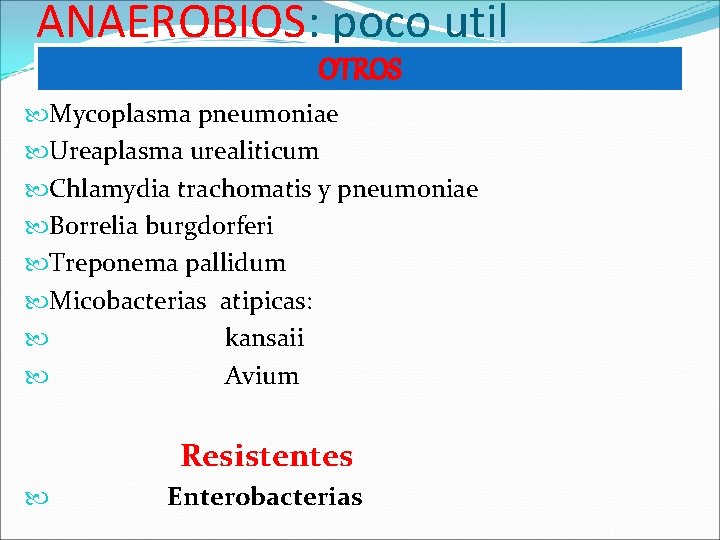 ANAEROBIOS: poco util

OTROS

Mycoplasma pneumoniae

Ureaplasma urealiticum

Chlamydia trachomatis y pneumoniae

Borrelia burgdorferi

Treponema pallidum

Micobacterias atipicas:

kansaii

Avium

Resistentes

Enterobacterias